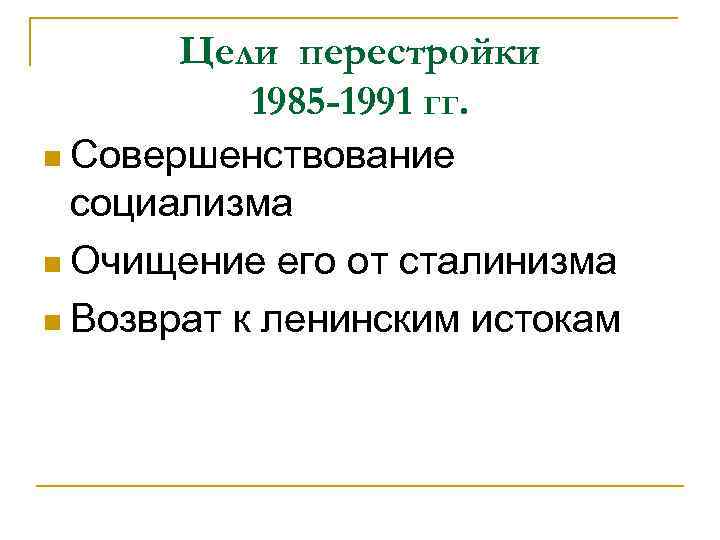 Цели перестройки
1985-1991 гг.

Совершенствование социализма

Очищение его от сталинизма

Возврат к ленинским истокам